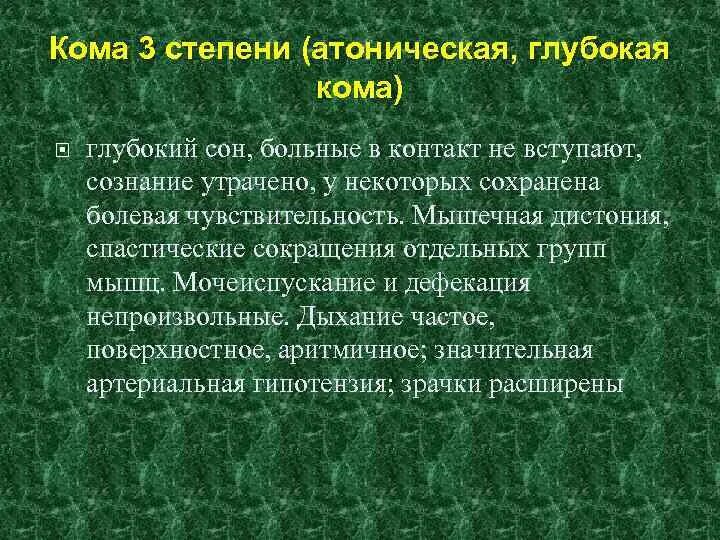 Кома 3 степени (атоническая, глубокая кома)

глубокий сон, больные в контакт не вступают, сознание утрачено, у некоторых сохранена болевая чувствительность. Мышечная дистония, спастические сокращения отдельных групп мышц. Мочеиспускание и дефекация непроизвольные. Дыхание частое, поверхностное, аритмичное; значительная артериальная гипотензия; зрачки расширены